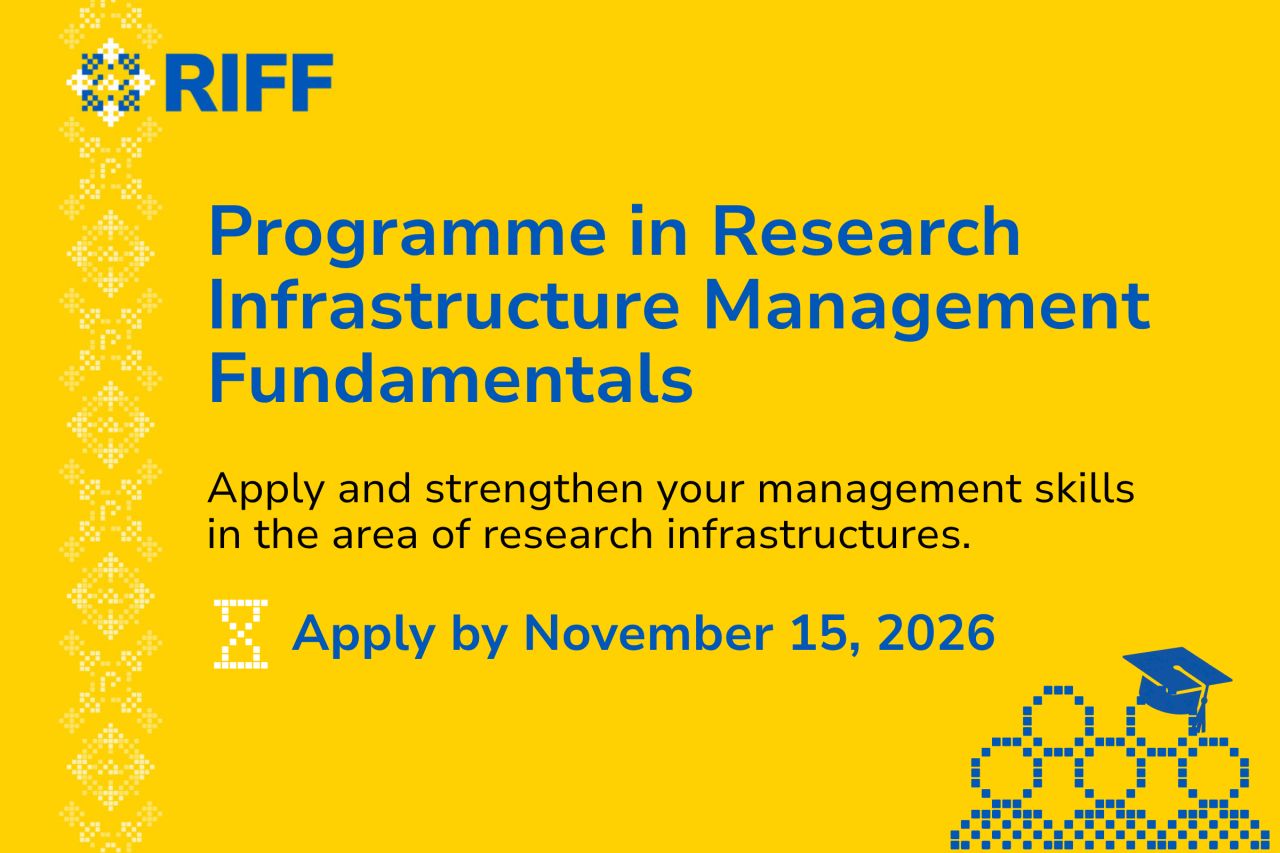 RIFF

Programme in Research Infrastructure Management Fundamentals

Apply and strengthen your management skills in the area of research infrastructures.

Apply by November 15, 2026